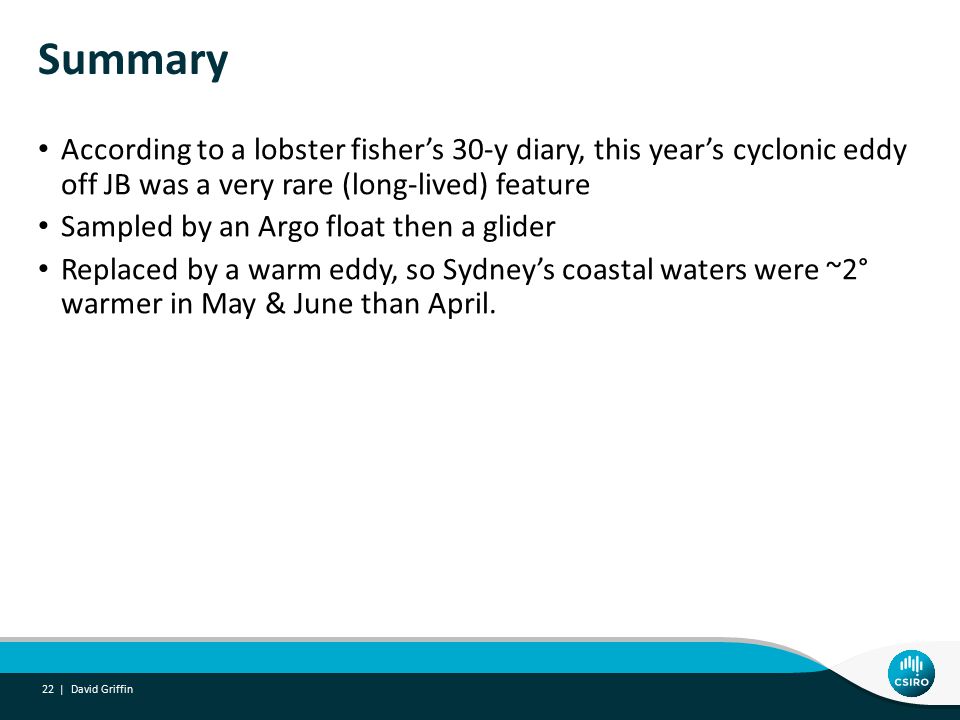 Summary

• According to a lobster fisher's 30-y diary, this year's cyclonic eddy off JB was a very rare (long-lived) feature
• Sampled by an Argo float then a glider
• Replaced by a warm eddy, so Sydney's coastal waters were ~2° warmer in May & June than April.

22 | David Griffin

CSIRO